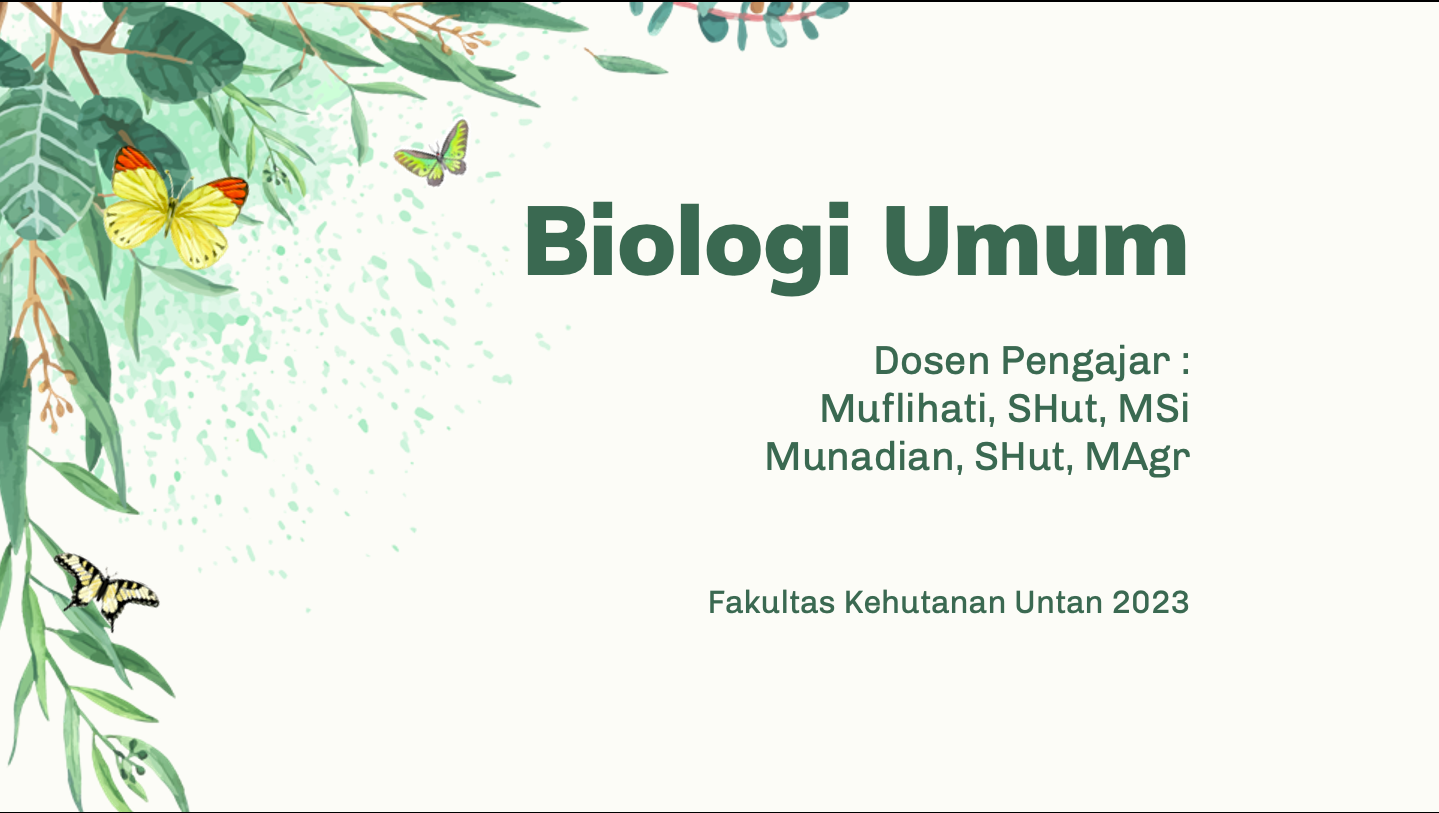 Biologi Umum

Dosen Pengajar :
Muflihati, SHut, MSi
Munadian, SHut, MAgr

Fakultas Kehutanan Untan 2023